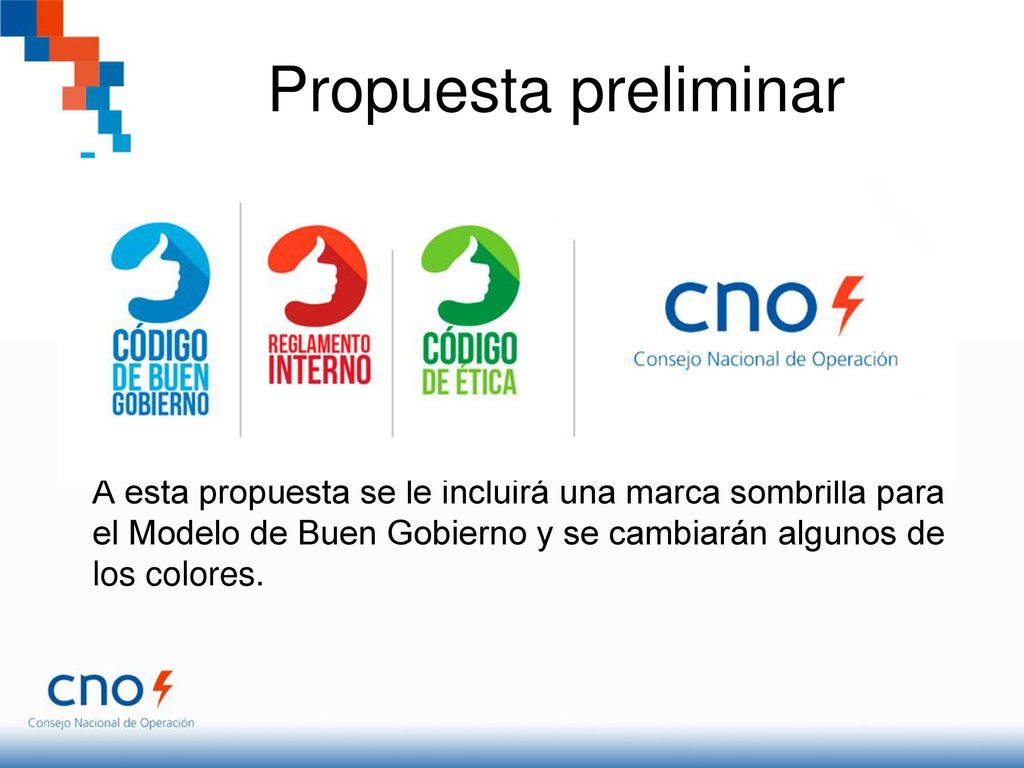 Propuesta preliminar

CÓDIGO DE BUEN GOBIERNO

REGLAMENTO INTERNO

CÓDIGO DE ÉTICA

cno
Consejo Nacional de Operación

A esta propuesta se le incluirá una marca sombrilla para el Modelo de Buen Gobierno y se cambiarán algunos de los colores.

cno
Consejo Nacional de Operación